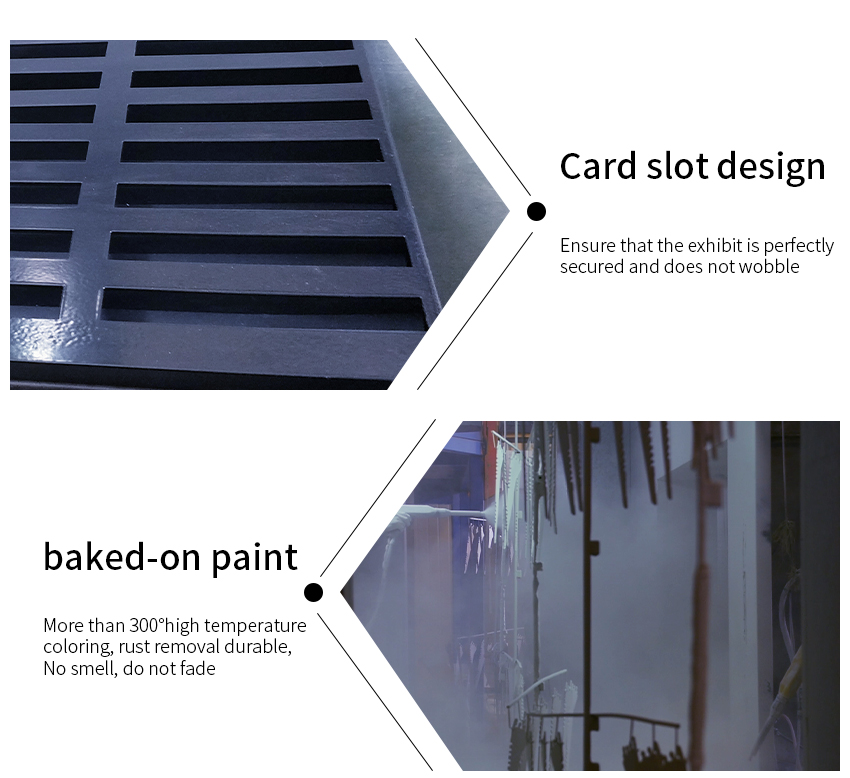 Card slot design

Ensure that the exhibit is perfectly secured and does not wobble

baked-on paint

More than 300°high temperature coloring, rust removal durable, No smell, do not fade